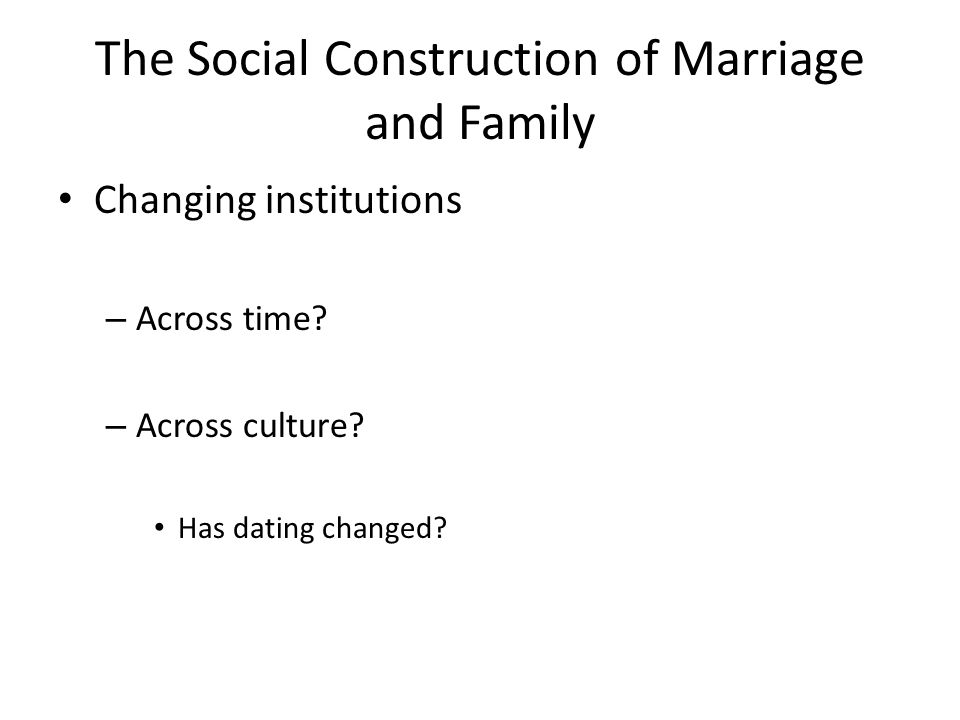 The Social Construction of Marriage and Family

• Changing institutions

– Across time?

– Across culture?

• Has dating changed?